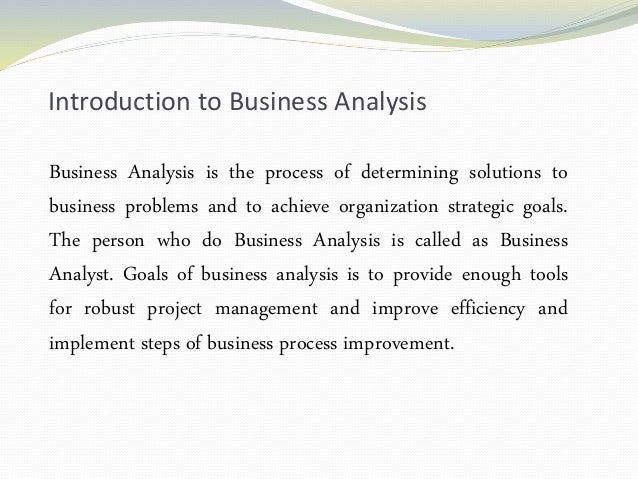 Introduction to Business Analysis

Business Analysis is the process of determining solutions to business problems and to achieve organization strategic goals. The person who do Business Analysis is called as Business Analyst. Goals of business analysis is to provide enough tools for robust project management and improve efficiency and implement steps of business process improvement.